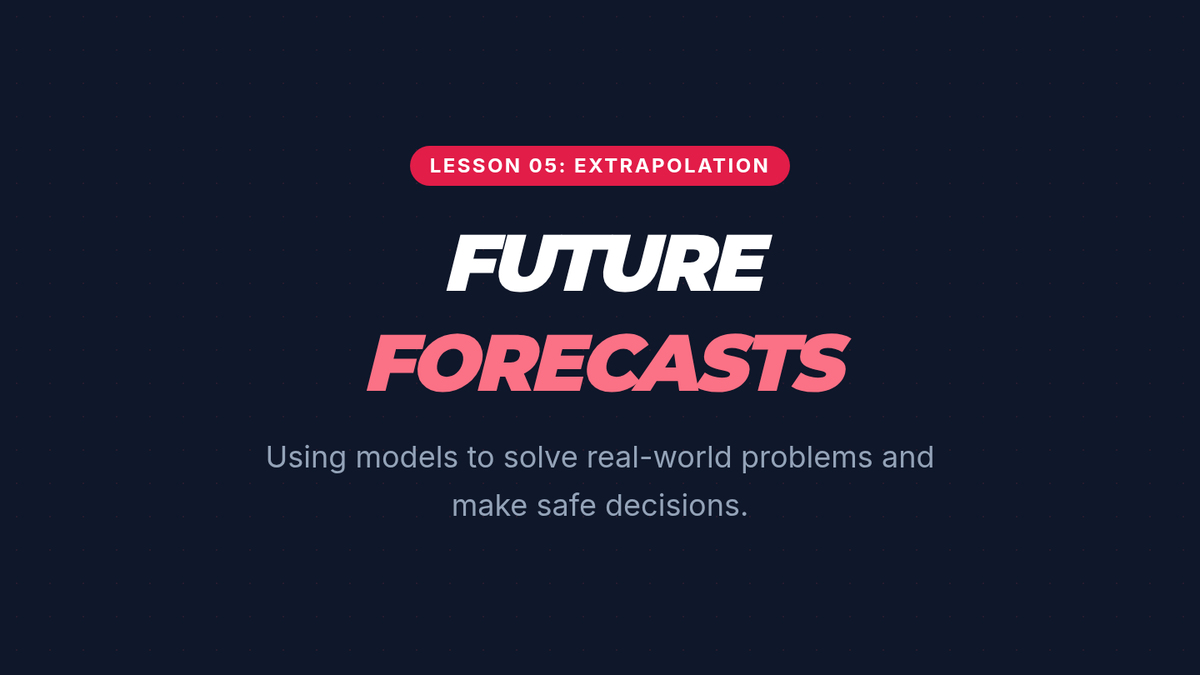 LESSON 05: EXTRAPOLATION

FUTURE
FORECASTS

Using models to solve real-world problems and make safe decisions.